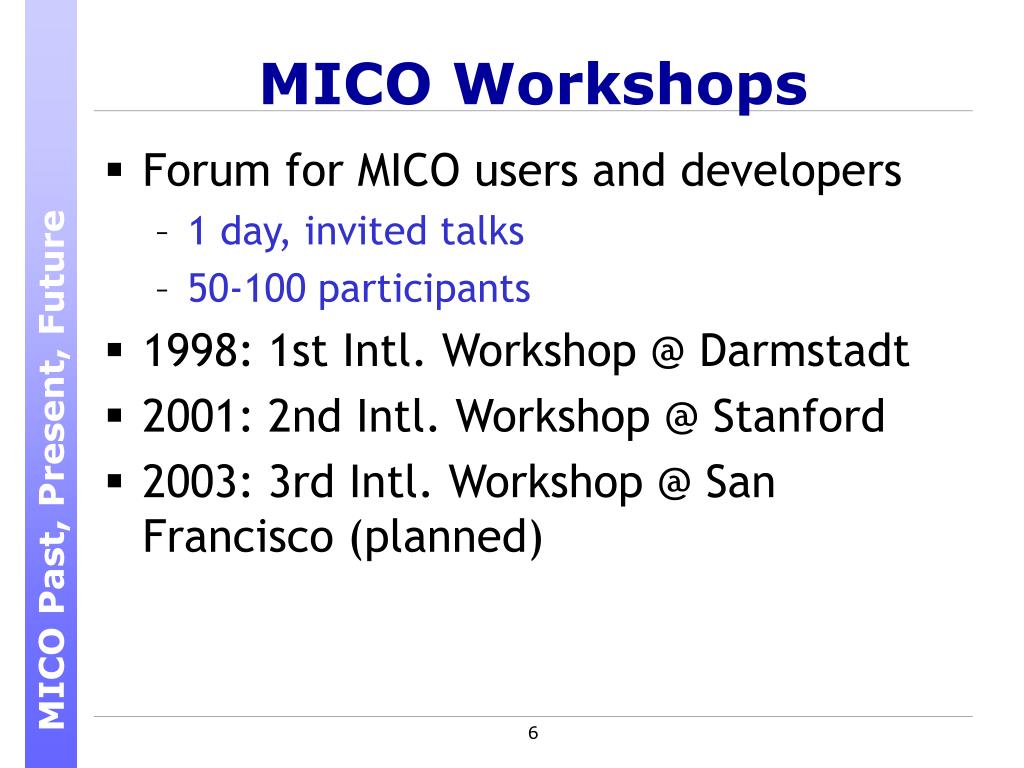 MICO Past, Present, Future

MICO Workshops

▪ Forum for MICO users and developers
– 1 day, invited talks
– 50-100 participants
▪ 1998: 1st Intl. Workshop @ Darmstadt
▪ 2001: 2nd Intl. Workshop @ Stanford
▪ 2003: 3rd Intl. Workshop @ San Francisco (planned)

6